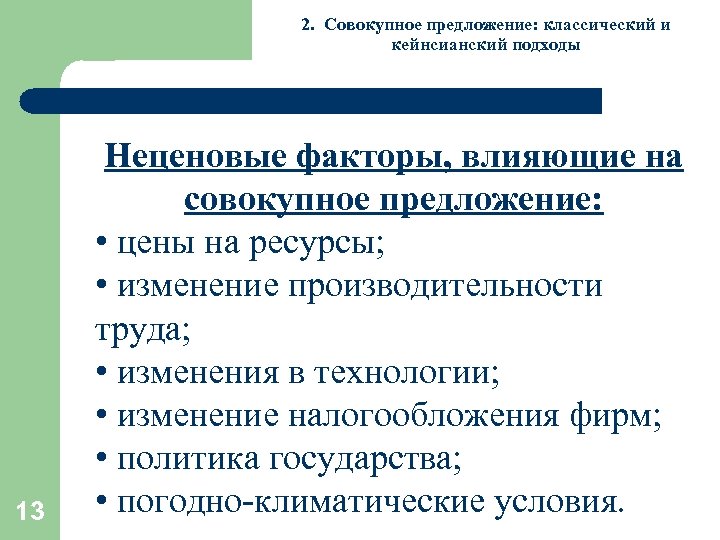 2. Совокупное предложение: классический и кейнсианский подходы

Неценовые факторы, влияющие на совокупное предложение:

• цены на ресурсы;
• изменение производительности труда;
• изменения в технологии;
• изменение налогообложения фирм;
• политика государства;
• погодно-климатические условия.

13